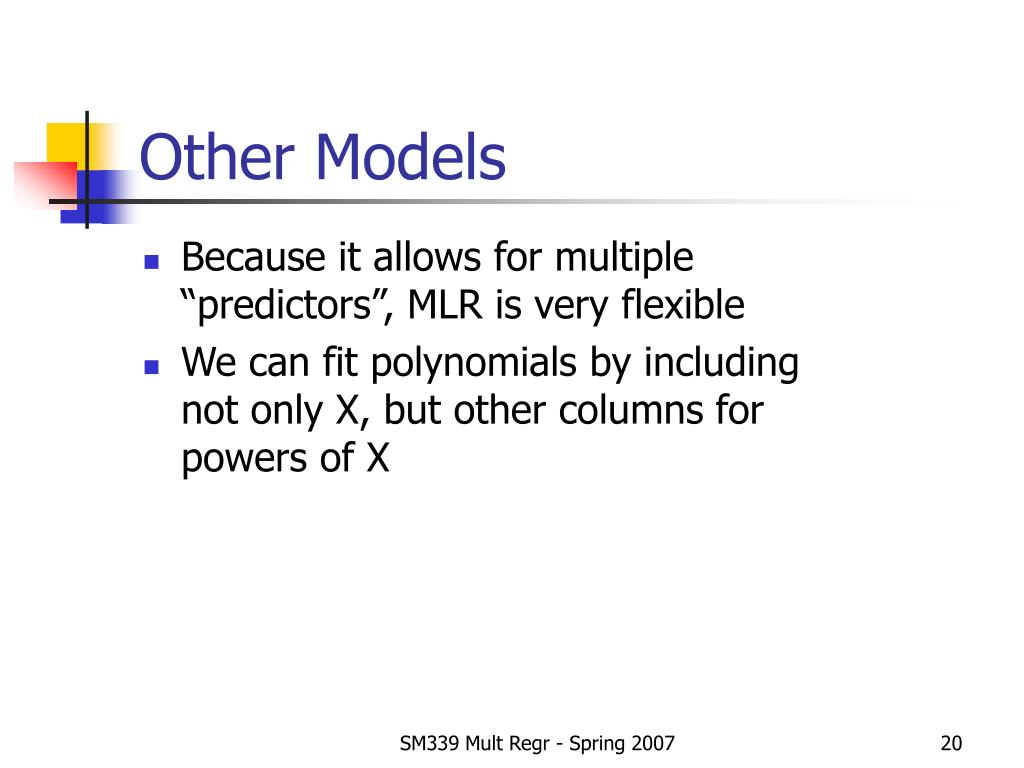 Other Models

- Because it allows for multiple “predictors”, MLR is very flexible
- We can fit polynomials by including not only X, but other columns for powers of X

SM339 Mult Regr - Spring 2007

20